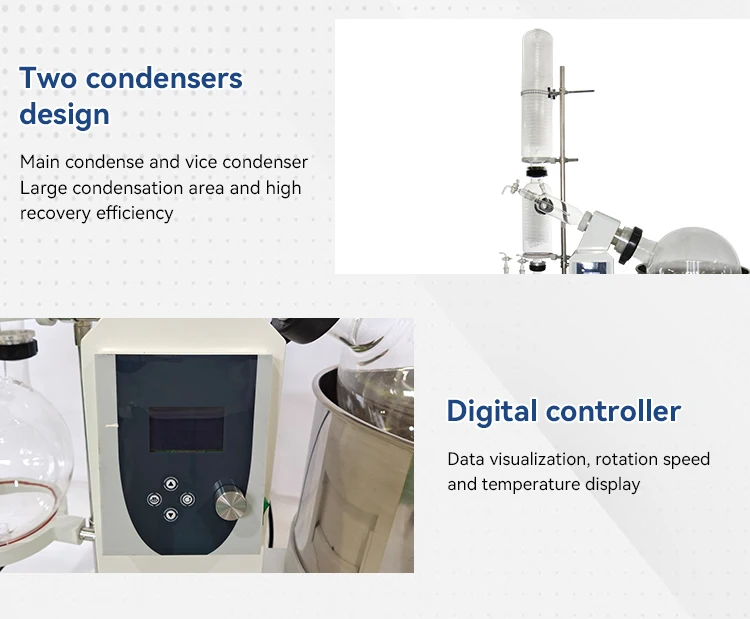 Two condensers design

Main condense and vice condenser
Large condensation area and high recovery efficiency

Digital controller

Data visualization, rotation speed and temperature display